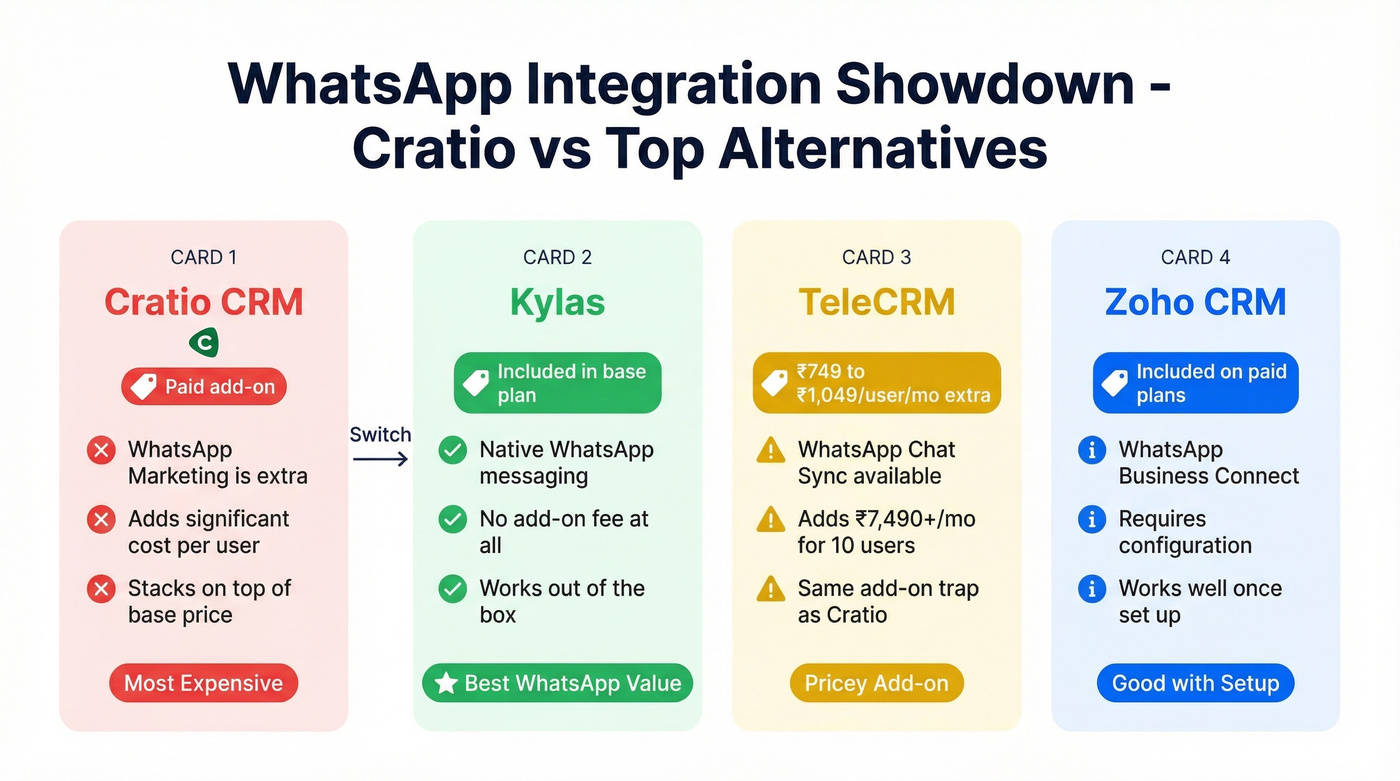 WhatsApp Integration Showdown - Cratio vs Top Alternatives

CARD 1

Cratio CRM

C

Paid add-on

WhatsApp Marketing is extra

Adds significant cost per user

Stacks on top of base price

Most Expensive

Switch

CARD 2

Kylas

Included in base plan

Native WhatsApp messaging

No add-on fee at all

Works out of the box

Best WhatsApp Value

CARD 3

TeleCRM

₹749 to ₹1,049/user/mo extra

WhatsApp Chat Sync available

Adds ₹7,490+/mo for 10 users

Same add-on trap as Cratio

Pricey Add-on

CARD 4

Zoho CRM

Included on paid plans

WhatsApp Business Connect

Requires configuration

Works well once set up

Good with Setup